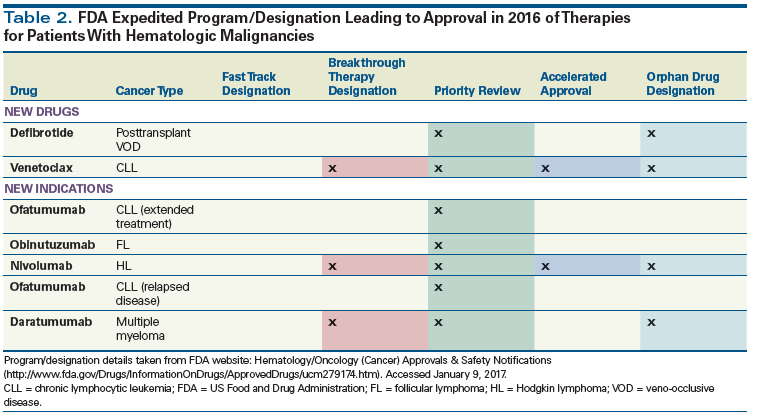 Table 2. FDA Expedited Program/Designation Leading to Approval in 2016 of Therapies for Patients With Hematologic Malignancies

| Drug | Cancer Type | Fast Track Designation | Breakthrough Therapy Designation | Priority Review | Accelerated Approval | Orphan Drug Designation |
|---|---|---|---|---|---|---|
| NEW DRUGS | | | | | | |
| Defibrotide | Posttransplant VOD | | | x | | x |
| Venetoclax | CLL | | x | x | x | x |
| NEW INDICATIONS | | | | | | |
| Ofatumumab | CLL (extended treatment) | | | x | | |
| Obinutuzumab | FL | | | x | | |
| Nivolumab | HL | | x | x | x | x |
| Ofatumumab | CLL (relapsed disease) | | | x | | |
| Daratumumab | Multiple myeloma | | x | x | | x |

Program/designation details taken from FDA website: Hematology/Oncology (Cancer) Approvals & Safety Notifications (http://www.fda.gov/Drugs/InformationOnDrugs/ApprovedDrugs/ucm279174.htm). Accessed January 9, 2017.
CLL = chronic lymphocytic leukemia; FDA = US Food and Drug Administration; FL = follicular lymphoma; HL = Hodgkin lymphoma; VOD = veno-occlusive disease.